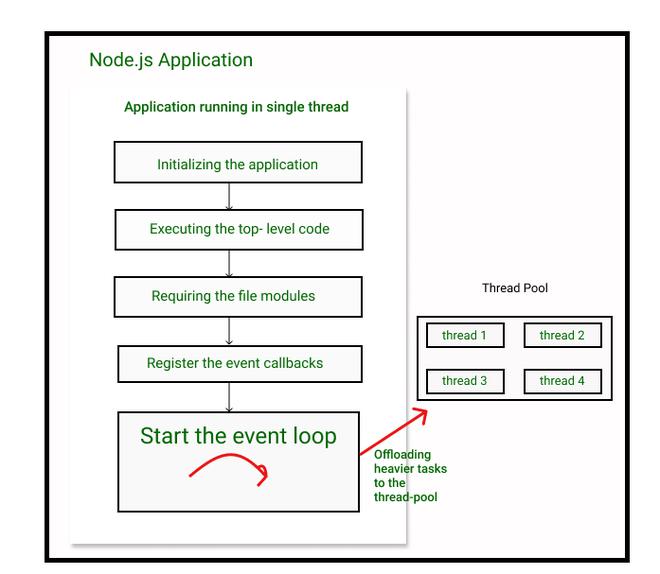 Node.js Application

Application running in single thread

Initializing the application

Executing the top- level code

Requiring the file modules

Register the event callbacks

Start the event loop

Offloading heavier tasks to the thread-pool

Thread Pool

thread 1

thread 2

thread 3

thread 4